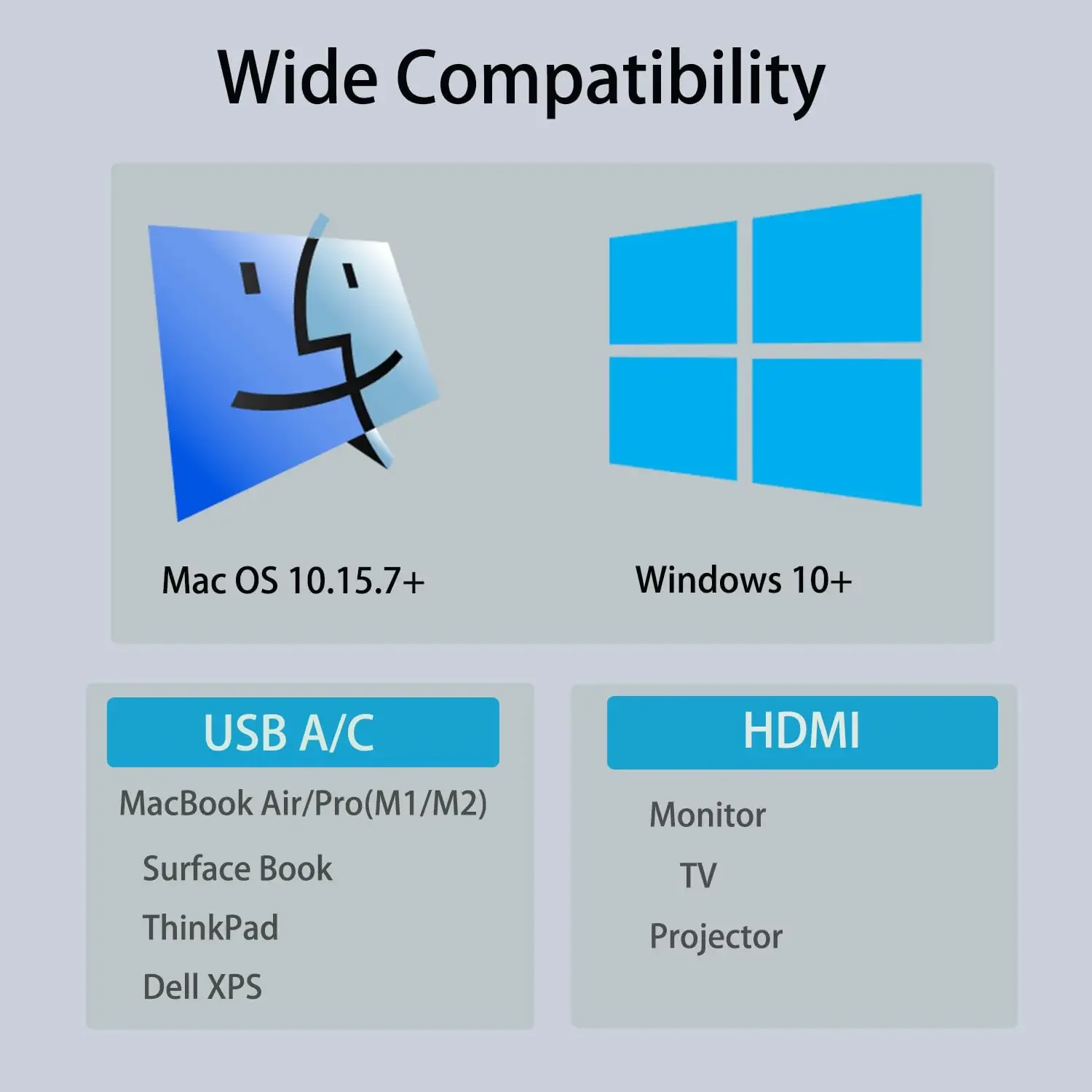 Wide Compatibility

Mac OS 10.15.7+

Windows 10+

USB A/C

MacBook Air/Pro(M1/M2)

Surface Book

ThinkPad

Dell XPS

HDMI

Monitor

TV

Projector